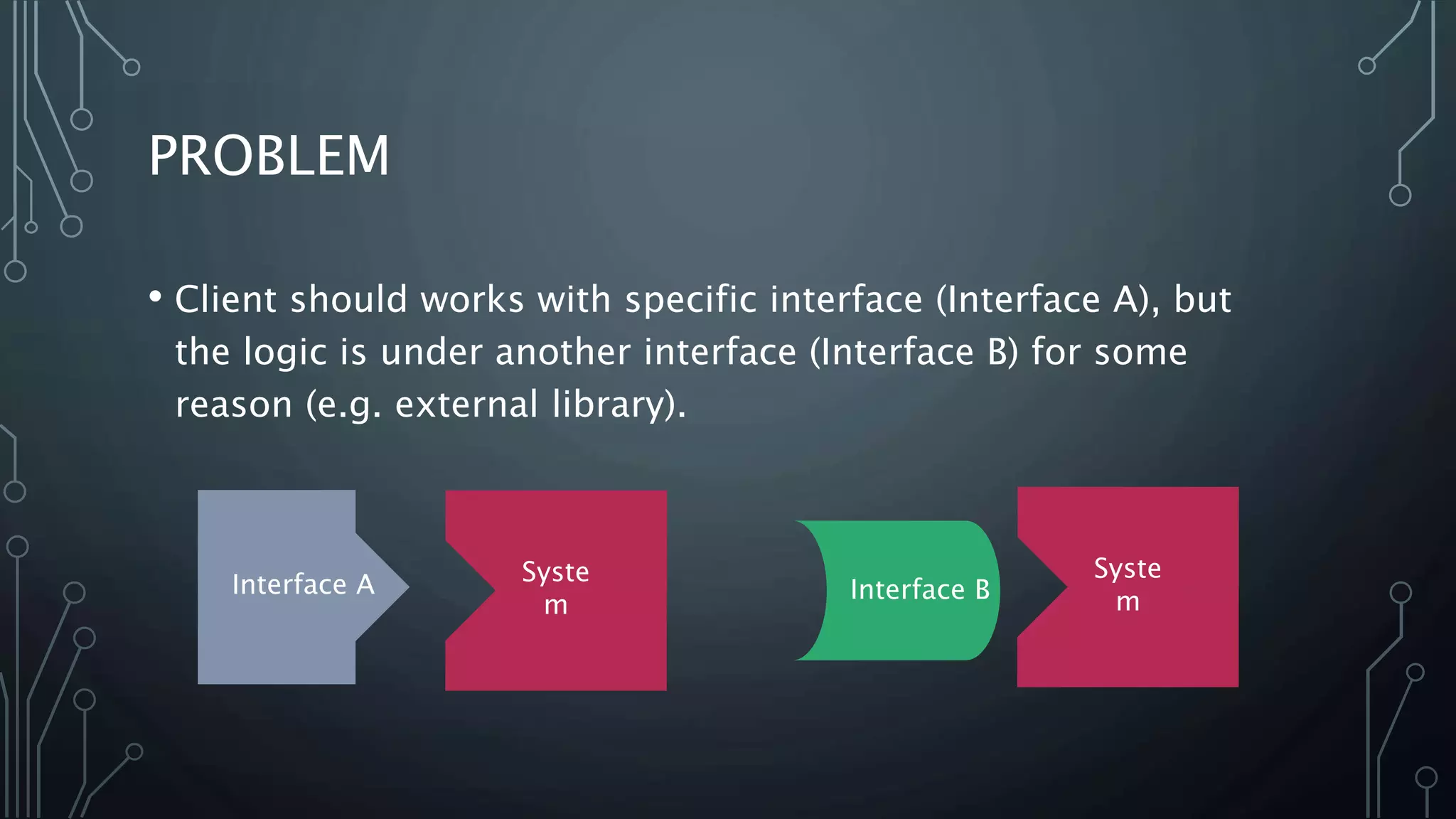 PROBLEM

• Client should works with specific interface (Interface A), but the logic is under another interface (Interface B) for some reason (e.g. external library).

Interface A

Syste
m

Interface B

Syste
m